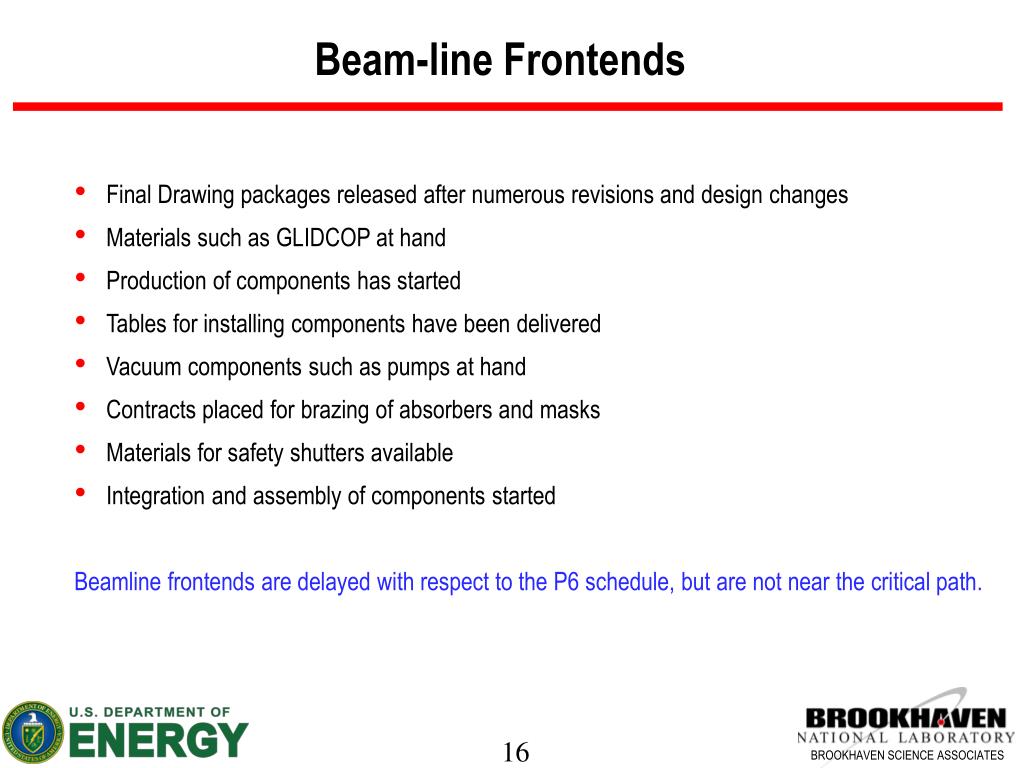 Beam-line Frontends

• Final Drawing packages released after numerous revisions and design changes
• Materials such as GLIDCOP at hand
• Production of components has started
• Tables for installing components have been delivered
• Vacuum components such as pumps at hand
• Contracts placed for brazing of absorbers and masks
• Materials for safety shutters available
• Integration and assembly of components started

Beamline frontends are delayed with respect to the P6 schedule, but are not near the critical path.

U.S. DEPARTMENT OF ENERGY

16

BROOKHAVEN NATIONAL LABORATORY
BROOKHAVEN SCIENCE ASSOCIATES